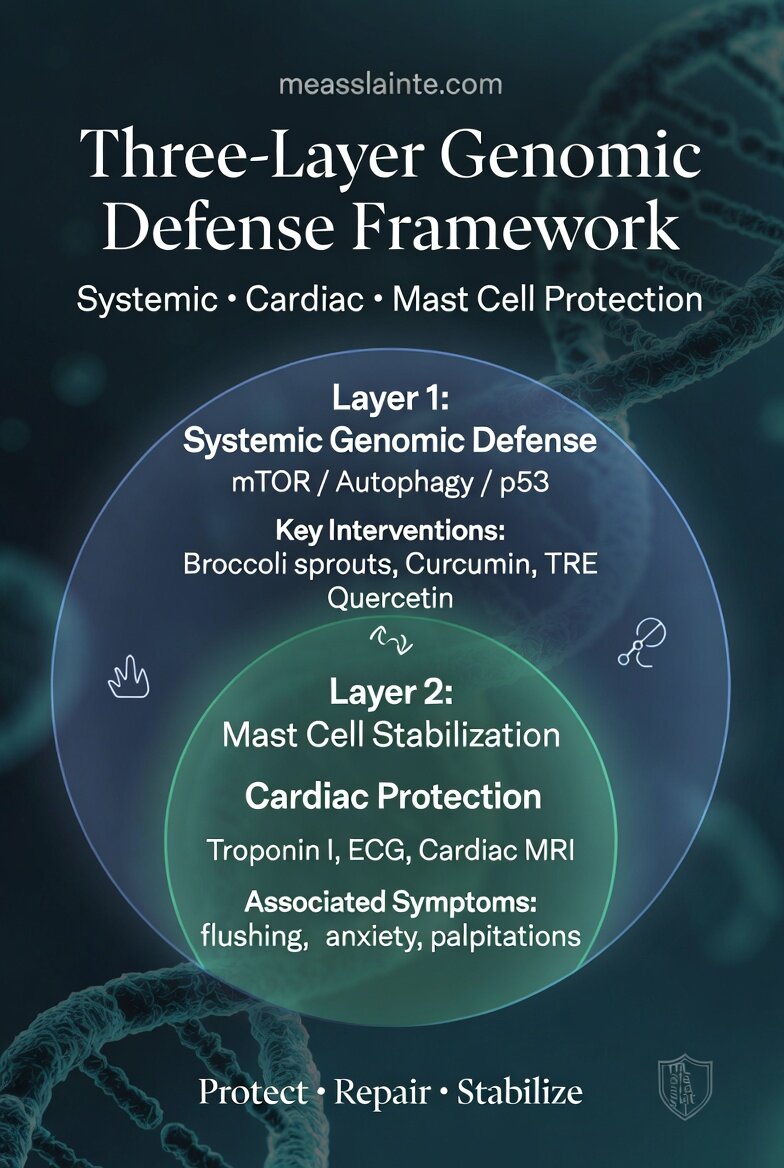 measslainte.com

Three-Layer Genomic Defense Framework

Systemic • Cardiac • Mast Cell Protection

Layer 1:
Systemic Genomic Defense
mTOR / Autophagy / p53

Key Interventions:
Broccoli sprouts, Curcumin, TRE
Quercetin

Layer 2:
Mast Cell Stabilization

Cardiac Protection

Troponin I, ECG, Cardiac MRI

Associated Symptoms:
flushing, anxiety, palpitations

Protect • Repair • Stabilize